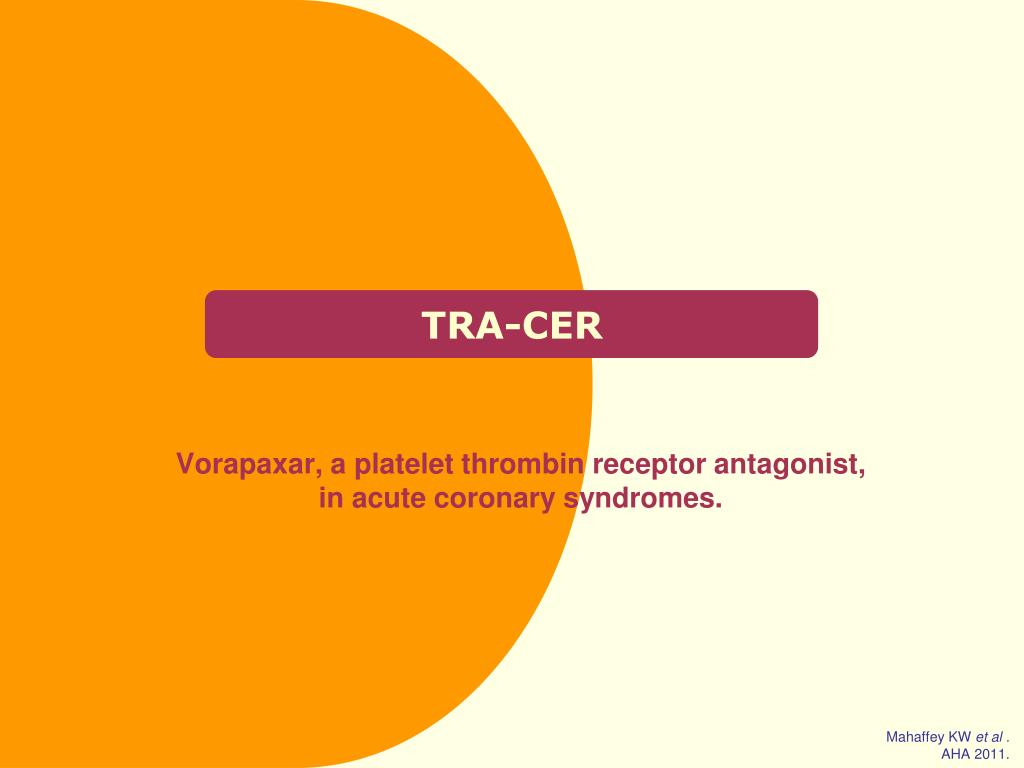 TRA-CER

Vorapaxar, a platelet thrombin receptor antagonist, in acute coronary syndromes.

Mahaffey KW et al . AHA 2011.